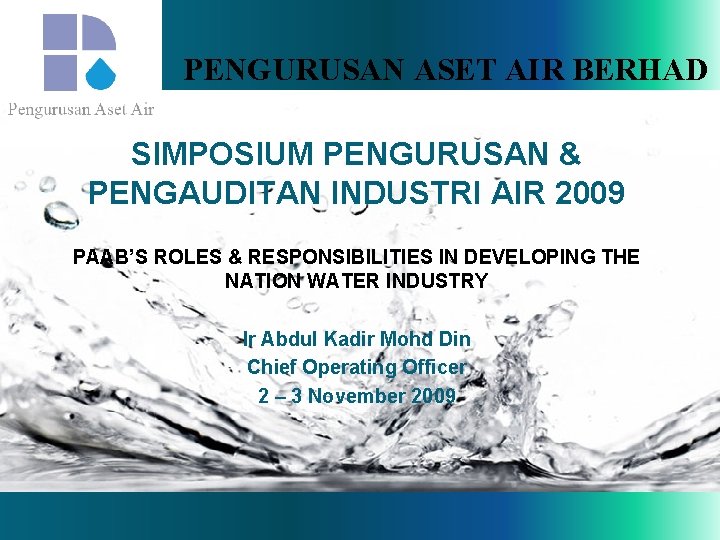 Pengurusan Aset Air

PENGURUSAN ASET AIR BERHAD

SIMPOSIUM PENGURUSAN & PENGAUDITAN INDUSTRI AIR 2009

PAAB'S ROLES & RESPONSIBILITIES IN DEVELOPING THE NATION WATER INDUSTRY

Ir Abdul Kadir Mohd Din
Chief Operating Officer
2 – 3 November 2009